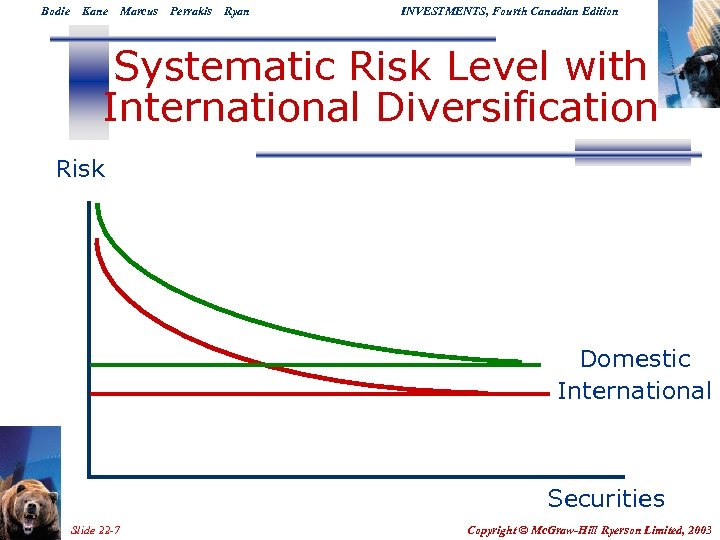 Bodie Kane Marcus Perrakis Ryan

INVESTMENTS, Fourth Canadian Edition

Systematic Risk Level with International Diversification

Risk

Domestic

International

Securities

Slide 22-7

Copyright © McGraw-Hill Ryerson Limited, 2003